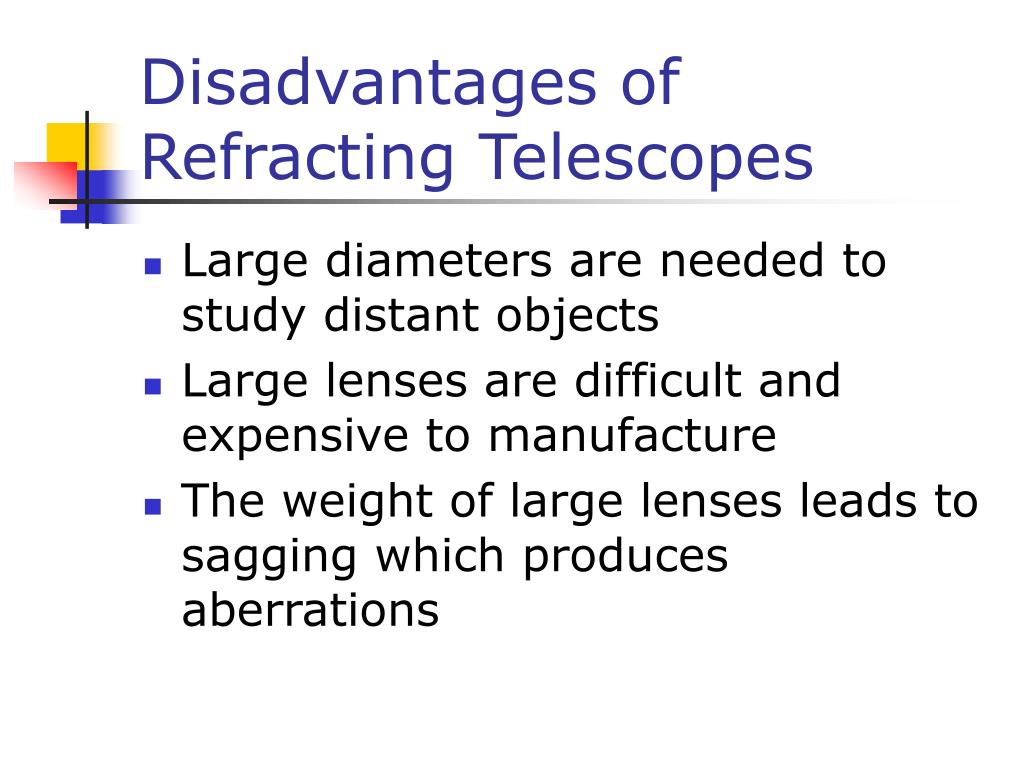 Disadvantages of Refracting Telescopes

- Large diameters are needed to study distant objects
- Large lenses are difficult and expensive to manufacture
- The weight of large lenses leads to sagging which produces aberrations